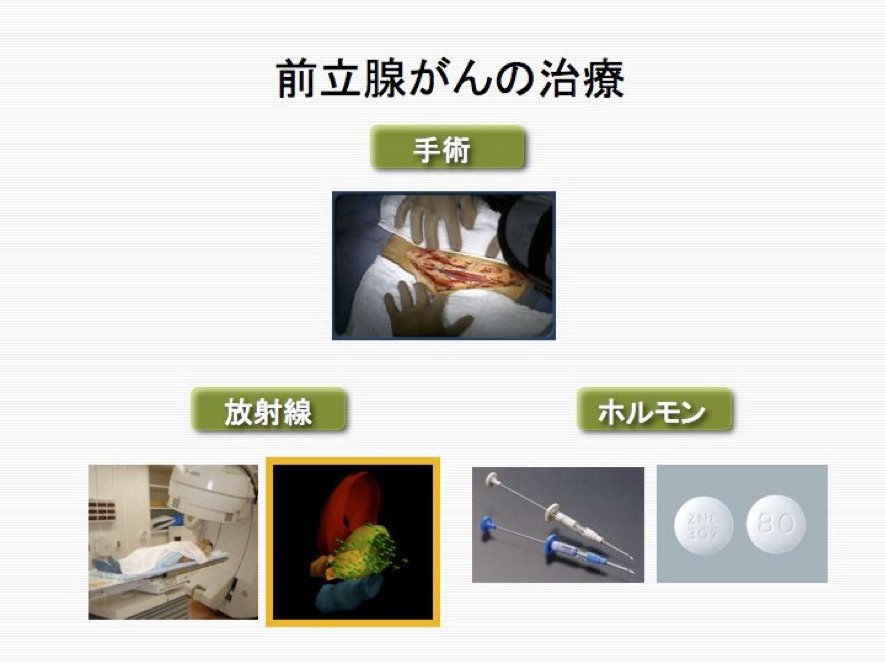 前立腺がんの治療

手術

放射線

ホルモン

ZNC 302

80